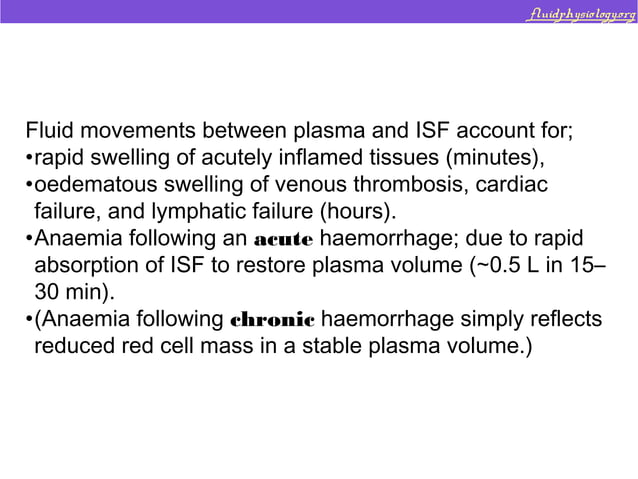 fluidphysiology.org

Fluid movements between plasma and ISF account for;
•rapid swelling of acutely inflamed tissues (minutes),
•oedematous swelling of venous thrombosis, cardiac failure, and lymphatic failure (hours).
•Anaemia following an acute haemorrhage; due to rapid absorption of ISF to restore plasma volume (~0.5 L in 15–30 min).
•(Anaemia following chronic haemorrhage simply reflects reduced red cell mass in a stable plasma volume.)